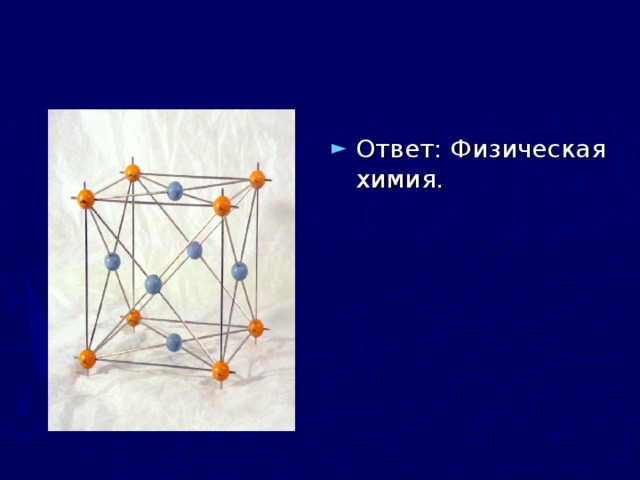 Ответ: Физическая химия.